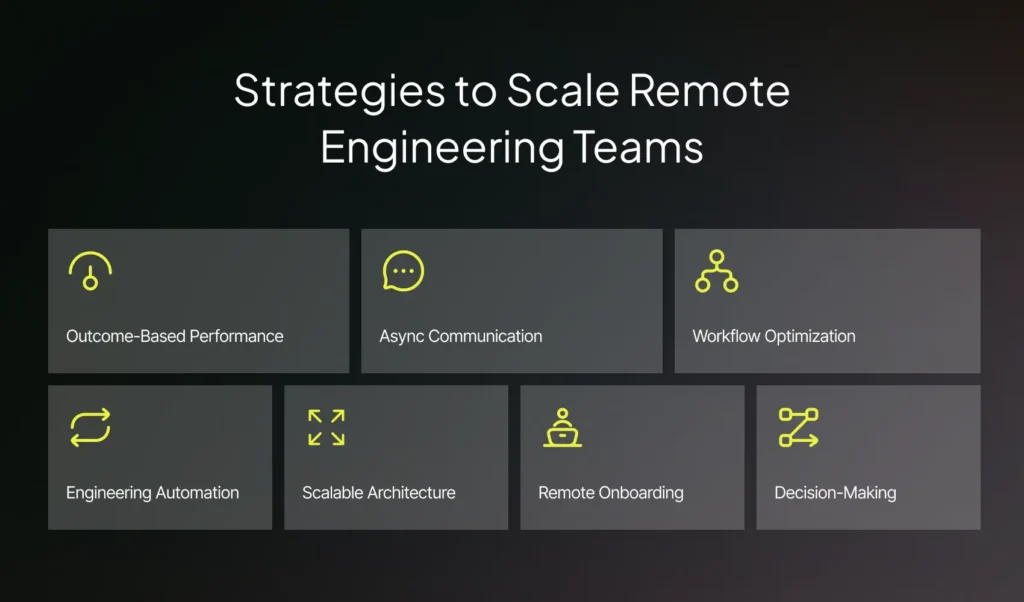 Strategies to Scale Remote Engineering Teams

Outcome-Based Performance

Async Communication

Workflow Optimization

Engineering Automation

Scalable Architecture

Remote Onboarding

Decision-Making